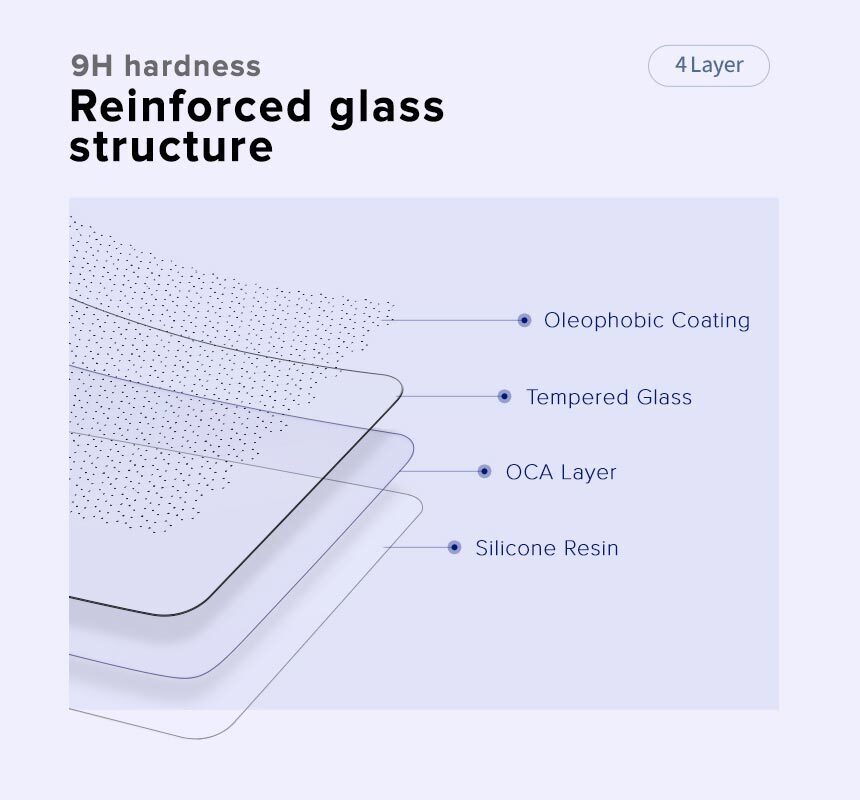 9H hardness
Reinforced glass structure

4 Layer

Oleophobic Coating
Tempered Glass
OCA Layer
Silicone Resin